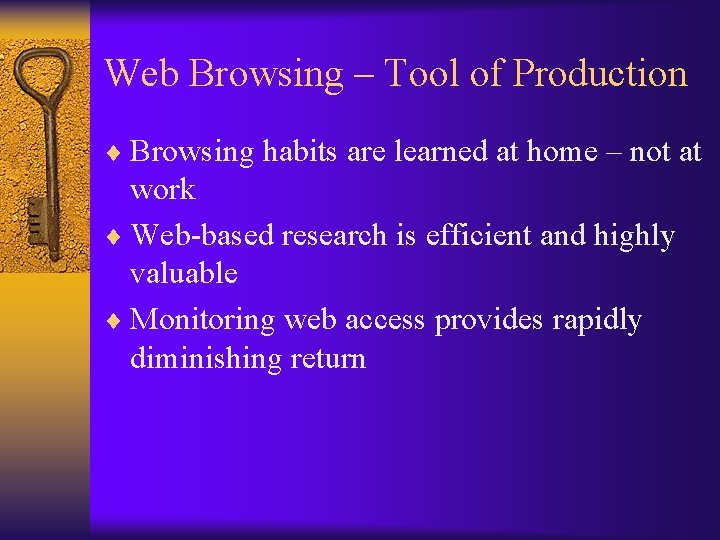 Web Browsing – Tool of Production

♦ Browsing habits are learned at home – not at work

♦ Web-based research is efficient and highly valuable

♦ Monitoring web access provides rapidly diminishing return